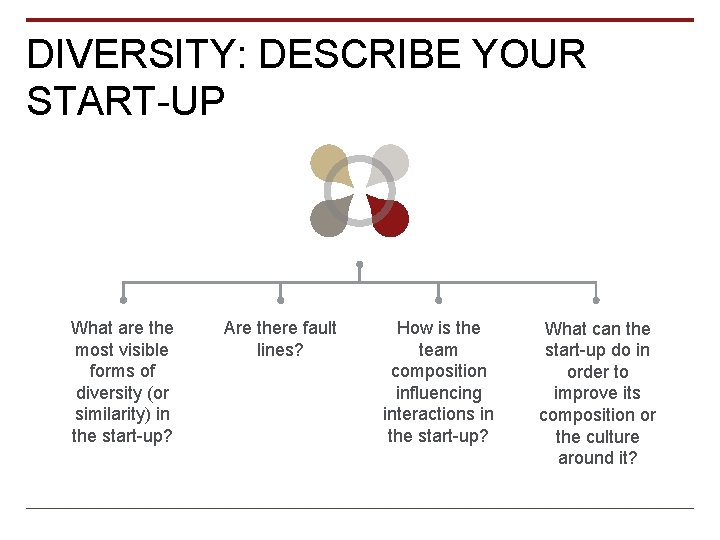 DIVERSITY: DESCRIBE YOUR START-UP

What are the most visible forms of diversity (or similarity) in the start-up?

Are there fault lines?

How is the team composition influencing interactions in the start-up?

What can the start-up do in order to improve its composition or the culture around it?